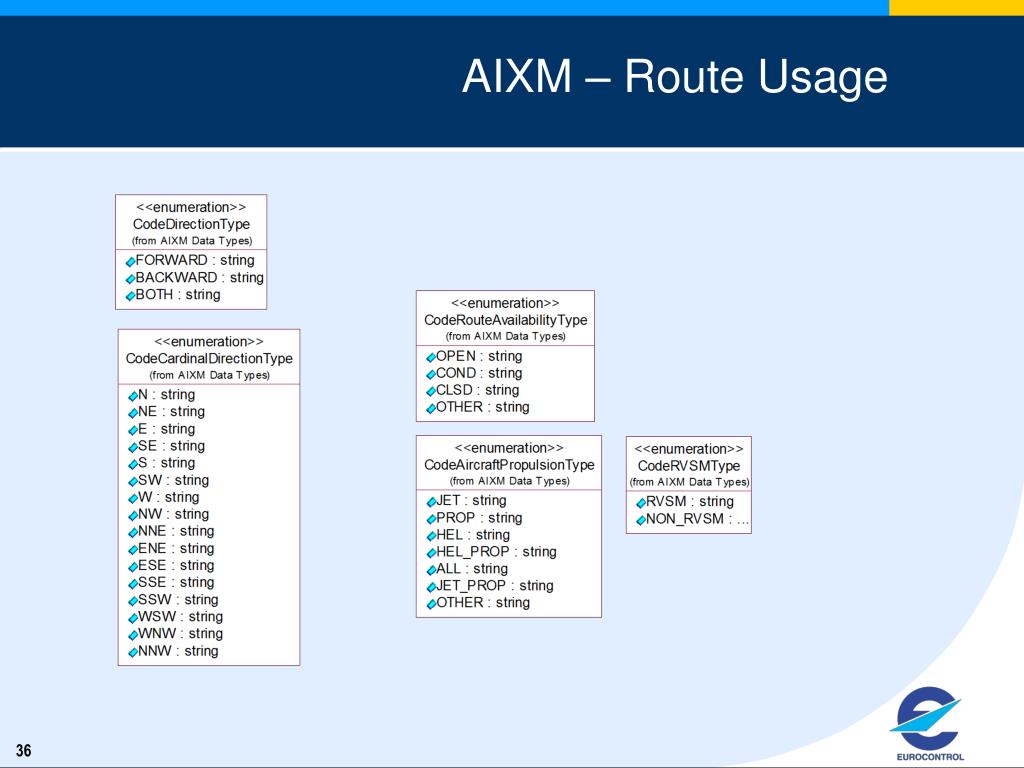 AIXM – Route Usage

<<enumeration>>
CodeDirectionType
(from AIXM Data Types)
FORWARD : string
BACKWARD : string
BOTH : string

<<enumeration>>
CodeCardinalDirectionType
(from AIXM Data Types)
N : string
NE : string
E : string
SE : string
S : string
SW : string
W : string
NW : string
NNE : string
ENE : string
ESE : string
SSE : string
SSW : string
WSW : string
WNW : string
NNW : string

<<enumeration>>
CodeRouteAvailabilityType
(from AIXM Data Types)
OPEN : string
COND : string
CLSD : string
OTHER : string

<<enumeration>>
CodeAircraftPropulsionType
(from AIXM Data Types)
JET : string
PROP : string
HEL : string
HEL_PROP : string
ALL : string
JET_PROP : string
OTHER : string

<<enumeration>>
CodeRVSMType
(from AIXM Data Types)
RVSM : string
NON_RVSM : ...

36

EUROCONTROL